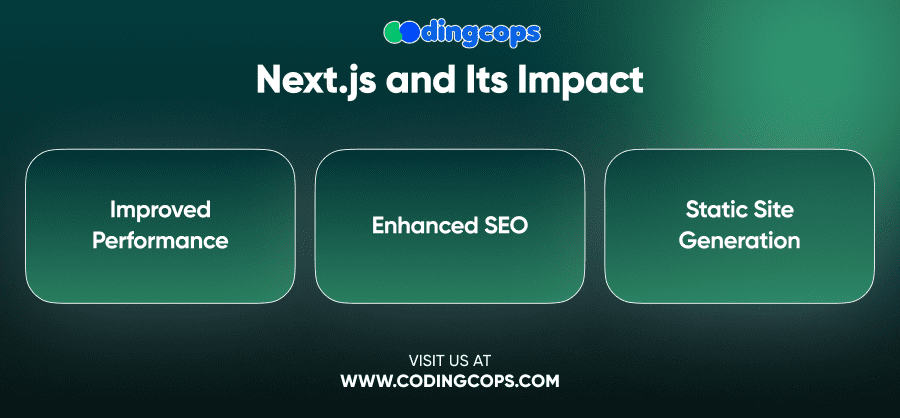 codingcops

Next.js and Its Impact

Improved Performance

Enhanced SEO

Static Site Generation

VISIT US AT
WWW.CODINGCOPS.COM